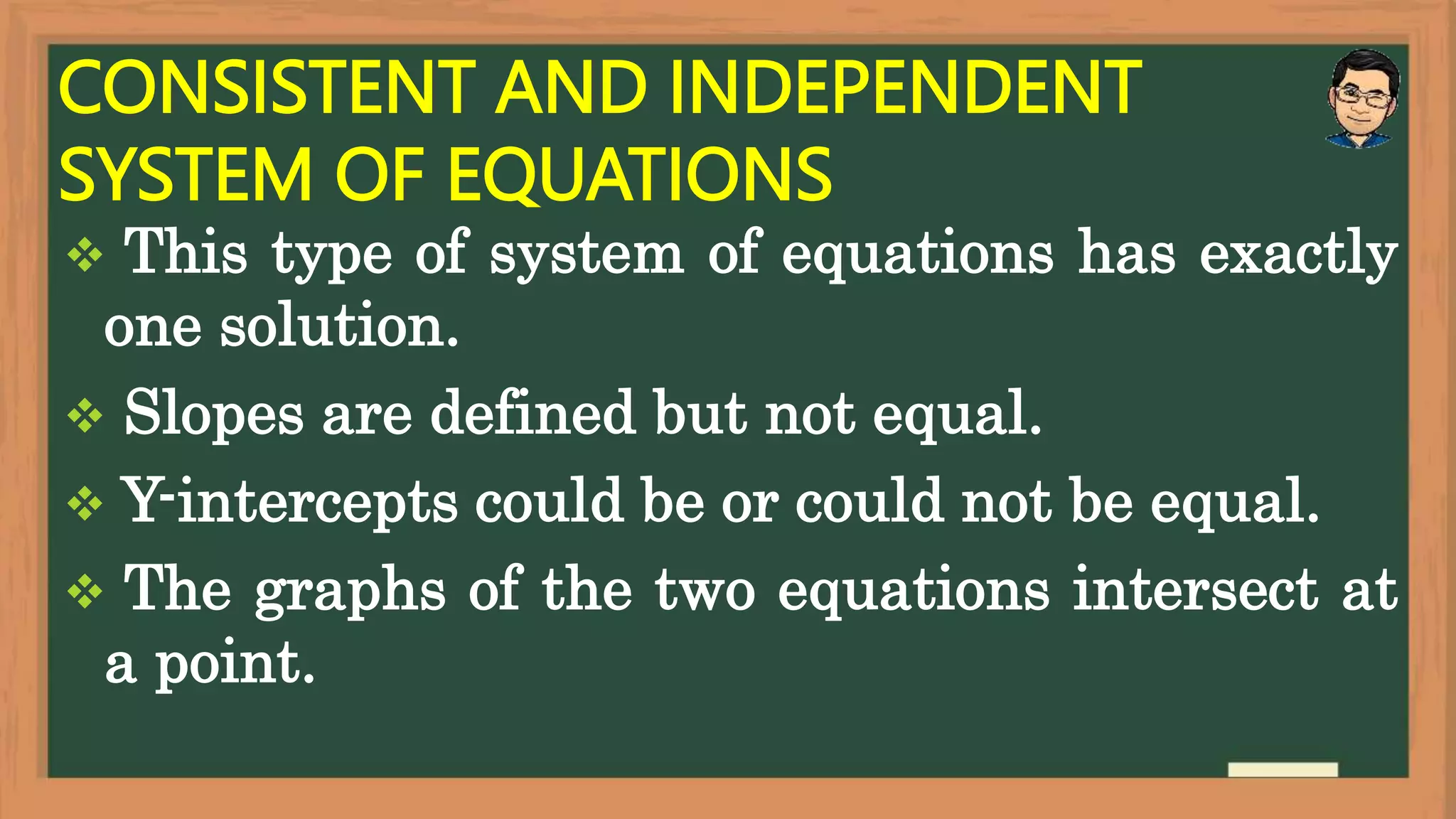 CONSISTENT AND INDEPENDENT SYSTEM OF EQUATIONS

❖ This type of system of equations has exactly one solution.

❖ Slopes are defined but not equal.

❖ Y-intercepts could be or could not be equal.

❖ The graphs of the two equations intersect at a point.